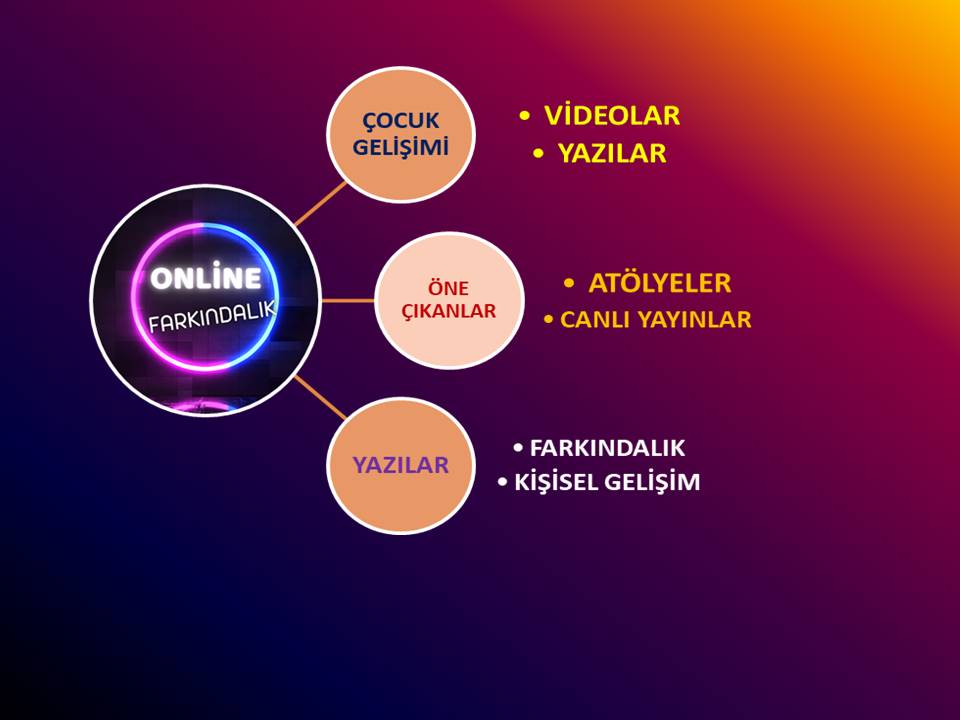 ONLİNE
FARKINDALIK

ÇOCUK GELİŞİMİ

• VİDEOLAR
• YAZILAR

ÖNE ÇIKANLAR

• ATÖLYELER
• CANLI YAYINLAR

YAZILAR

• FARKINDALIK
• KİŞİSEL GELİŞİM